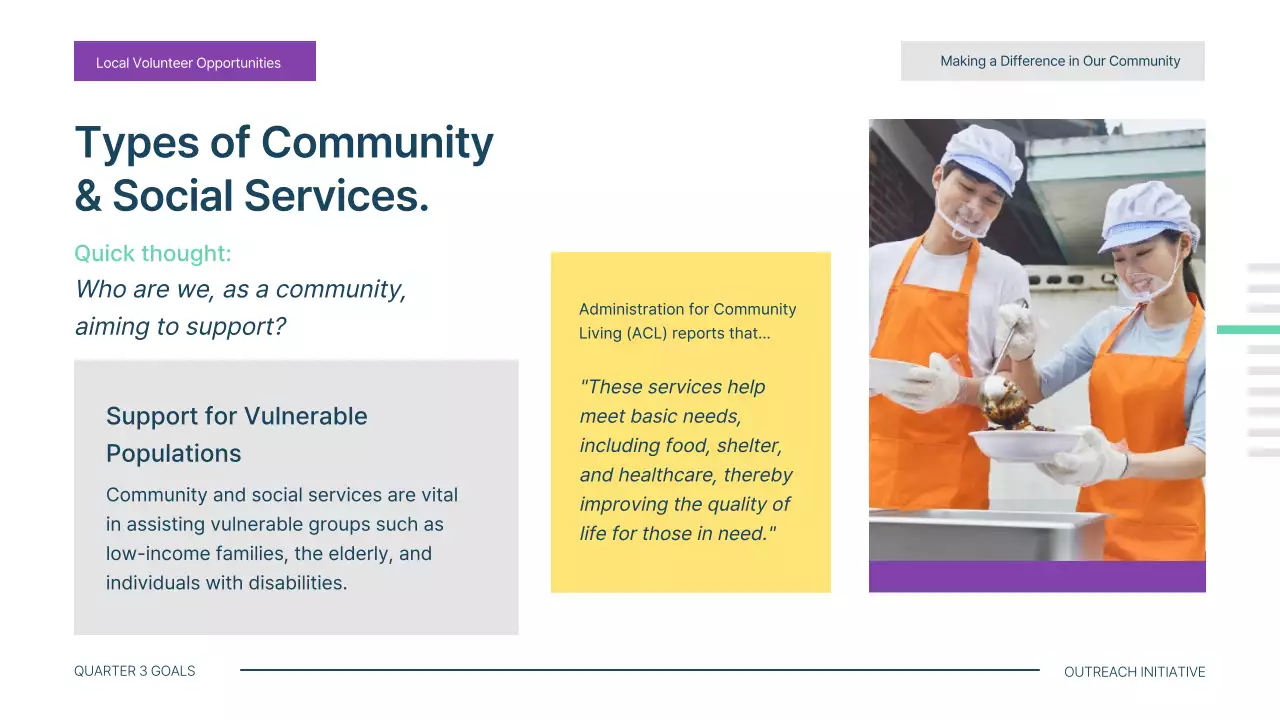 Local Volunteer Opportunities

Making a Difference in Our Community

Types of Community & Social Services.

Quick thought:
Who are we, as a community, aiming to support?

Support for Vulnerable Populations

Community and social services are vital in assisting vulnerable groups such as low-income families, the elderly, and individuals with disabilities.

Administration for Community Living (ACL) reports that...

"These services help meet basic needs, including food, shelter, and healthcare, thereby improving the quality of life for those in need."

QUARTER 3 GOALS

OUTREACH INITIATIVE